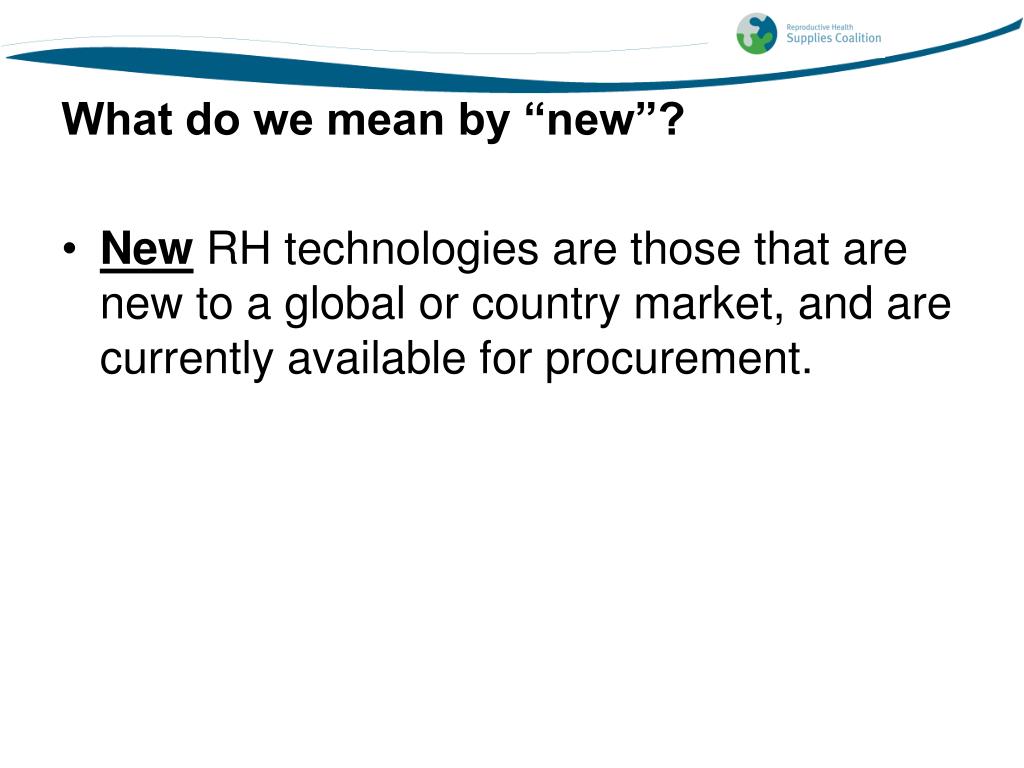 Reproductive Health
Supplies Coalition

What do we mean by “new”?

• New RH technologies are those that are new to a global or country market, and are currently available for procurement.